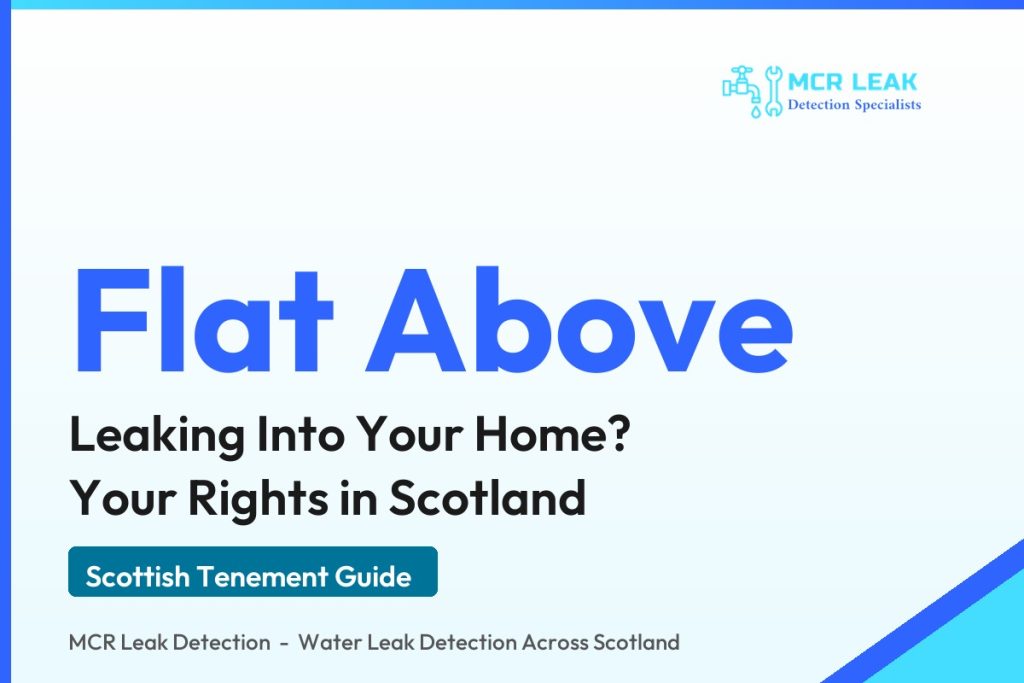 MCR LEAK
Detection Specialists

Flat Above

Leaking Into Your Home?
Your Rights in Scotland

Scottish Tenement Guide

MCR Leak Detection - Water Leak Detection Across Scotland